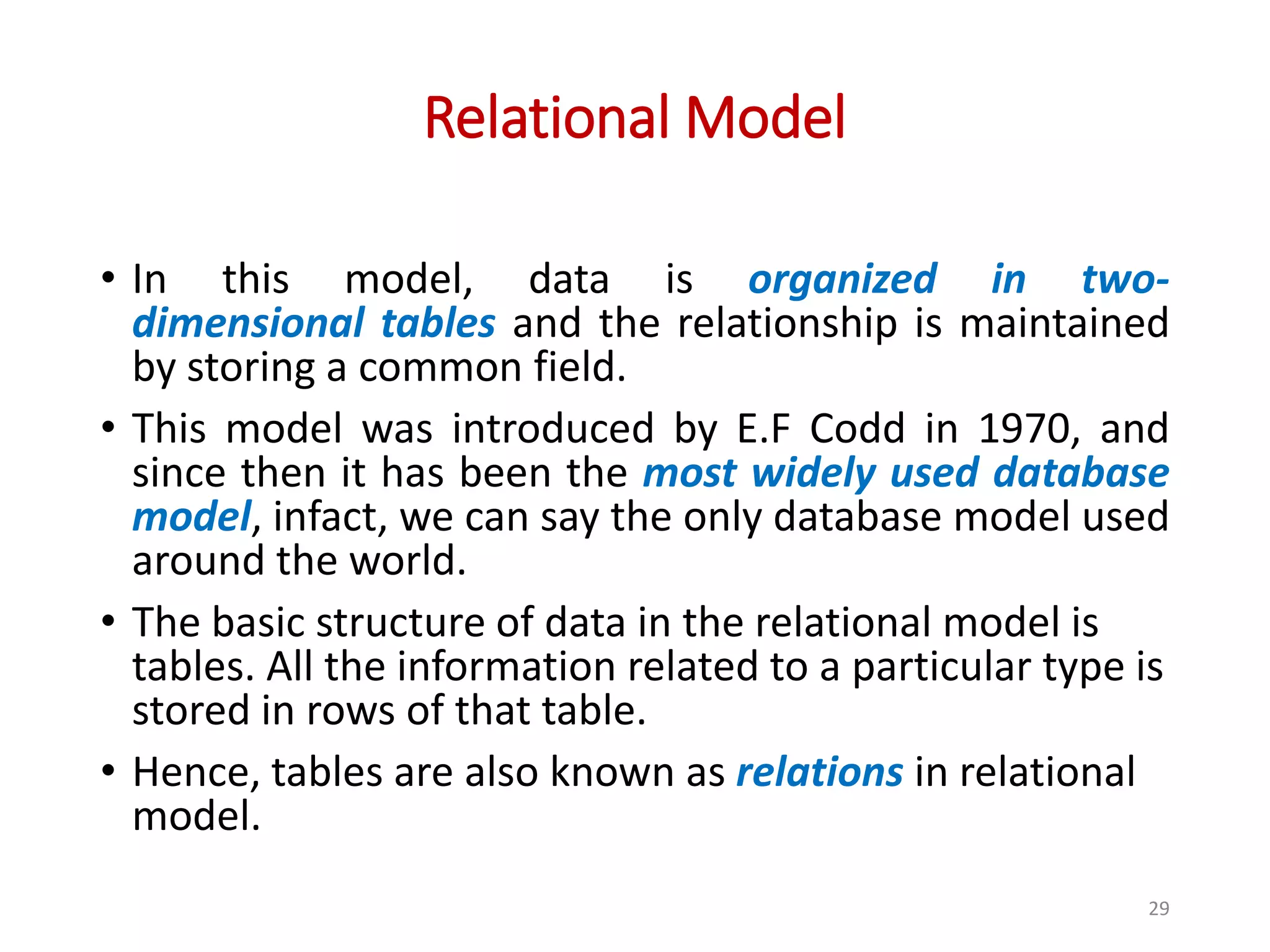 Relational Model

• In this model, data is organized in two-dimensional tables and the relationship is maintained by storing a common field.

• This model was introduced by E.F Codd in 1970, and since then it has been the most widely used database model, infact, we can say the only database model used around the world.

• The basic structure of data in the relational model is tables. All the information related to a particular type is stored in rows of that table.

• Hence, tables are also known as relations in relational model.

29